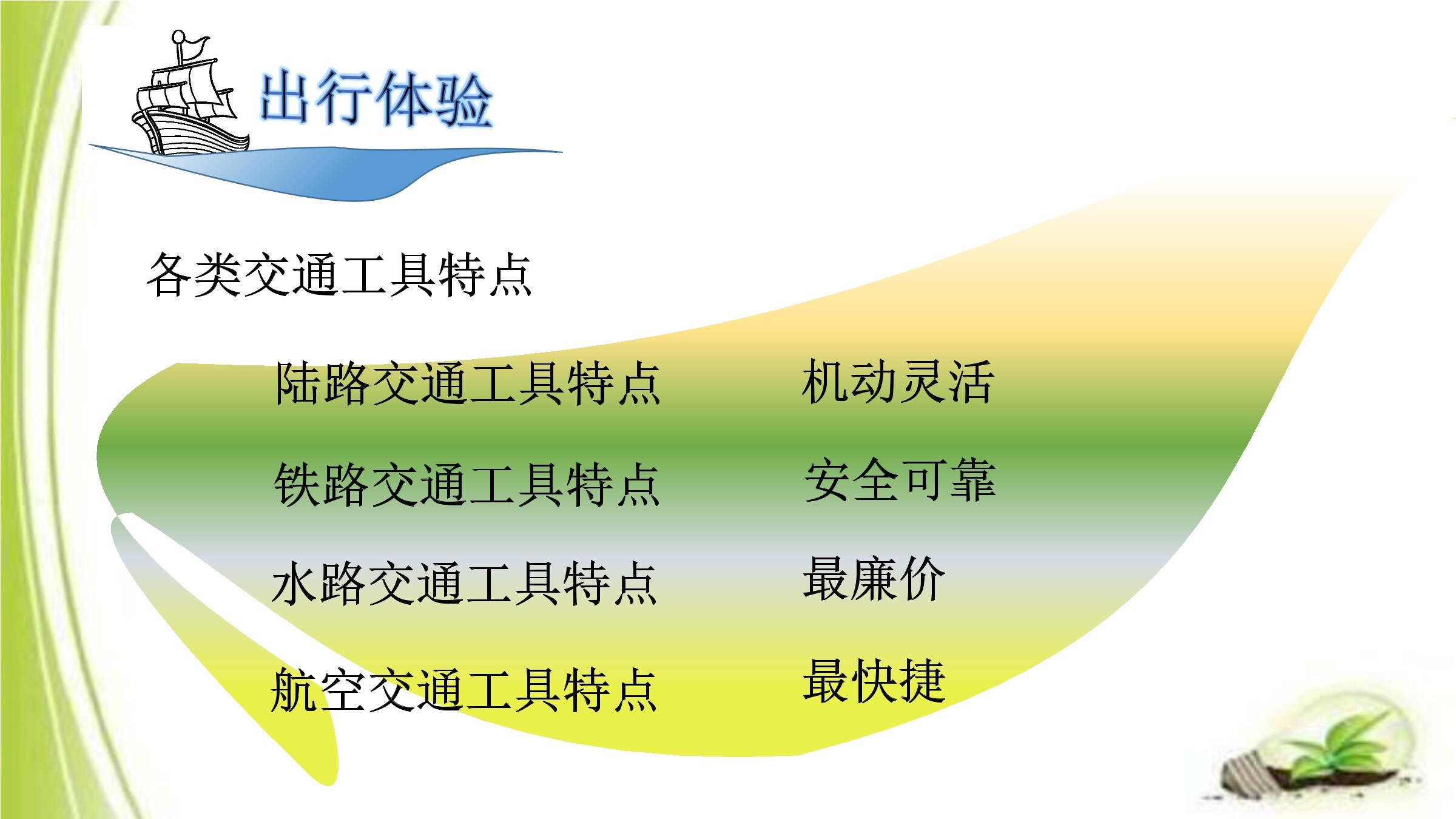 出行体验

各类交通工具特点

陆路交通工具特点 机动灵活

铁路交通工具特点 安全可靠

水路交通工具特点 最廉价

航空交通工具特点 最快捷